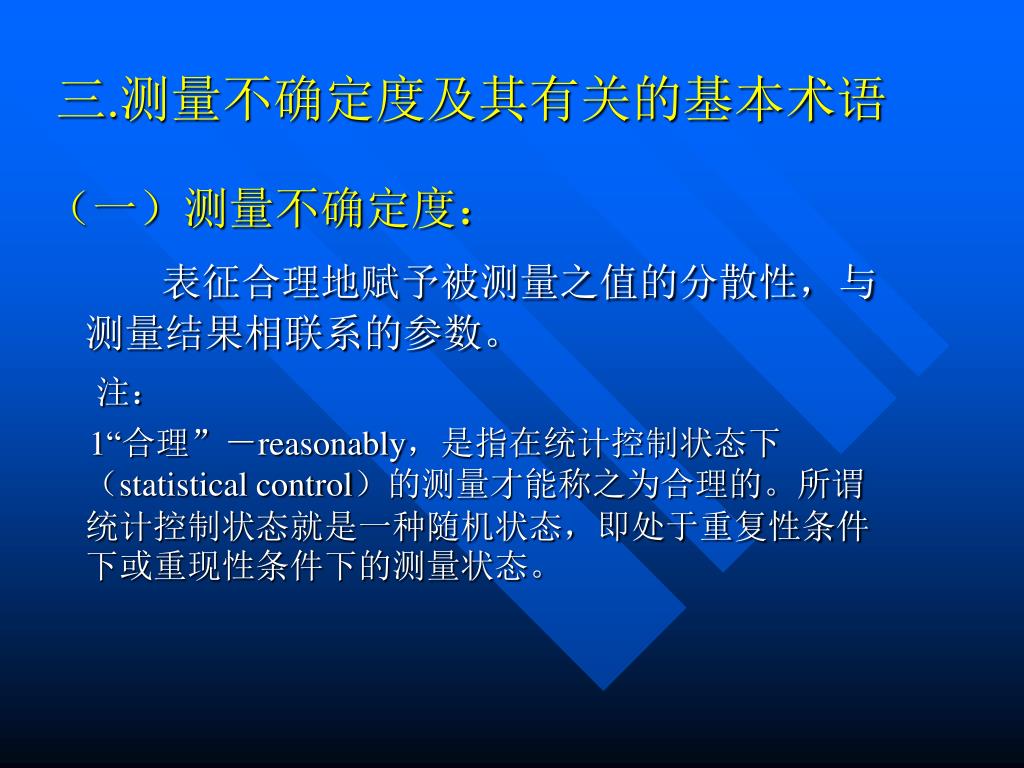 三.测量不确定度及其有关的基本术语

（一）测量不确定度：

表征合理地赋予被测量之值的分散性，与测量结果相联系的参数。

注：

1“合理”－reasonably，是指在统计控制状态下（statistical control）的测量才能称之为合理的。所谓统计控制状态就是一种随机状态，即处于重复性条件下或重现性条件下的测量状态。